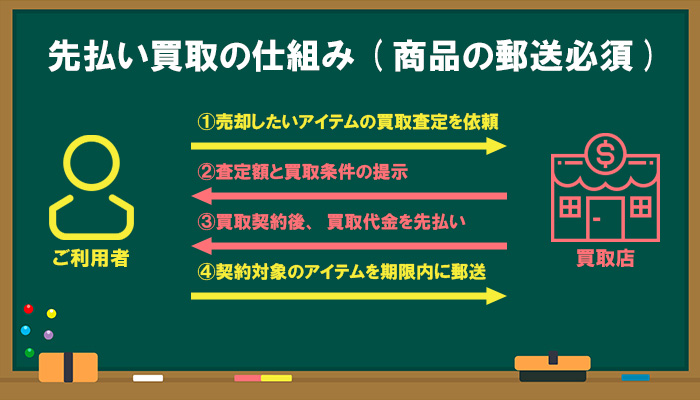 先払い買取の仕組み（商品の郵送必須）

①売却したいアイテムの買取査定を依頼

②査定額と買取条件の提示

③買取契約後、買取代金を先払い

④契約対象のアイテムを期限内に郵送

ご利用者

$

買取店